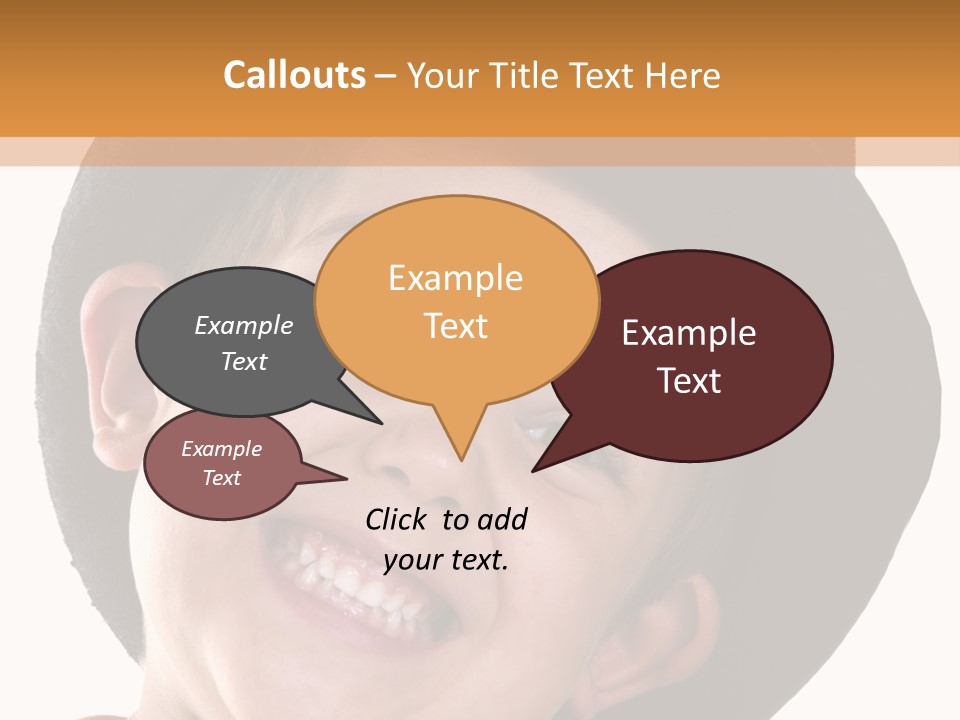 Callouts – Your Title Text Here

Example Text

Example Text

Example Text

Example Text

Click to add your text.